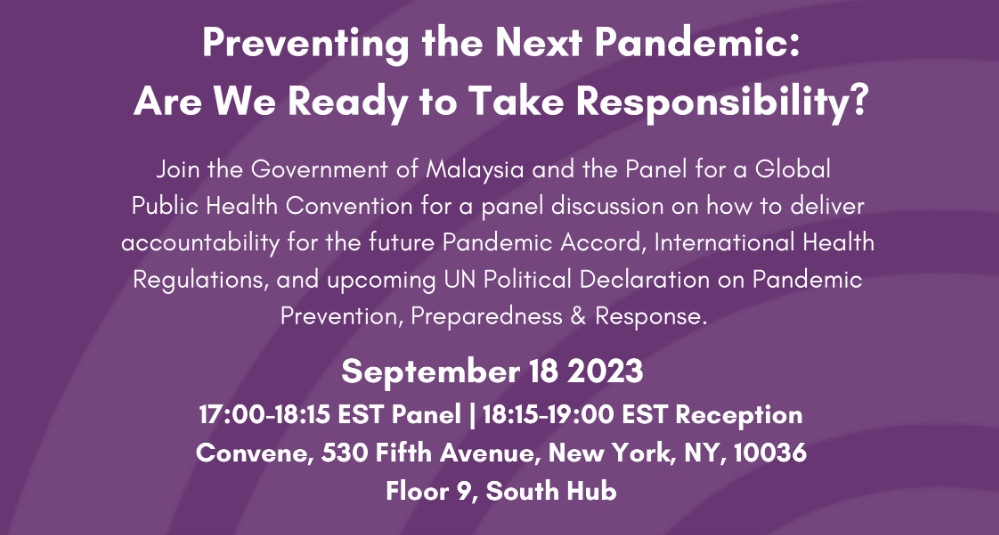 Preventing the Next Pandemic:
Are We Ready to Take Responsibility?

Join the Government of Malaysia and the Panel for a Global Public Health Convention for a panel discussion on how to deliver accountability for the future Pandemic Accord, International Health Regulations, and upcoming UN Political Declaration on Pandemic Prevention, Preparedness & Response.

September 18 2023
17:00-18:15 EST Panel | 18:15-19:00 EST Reception
Convene, 530 Fifth Avenue, New York, NY, 10036
Floor 9, South Hub